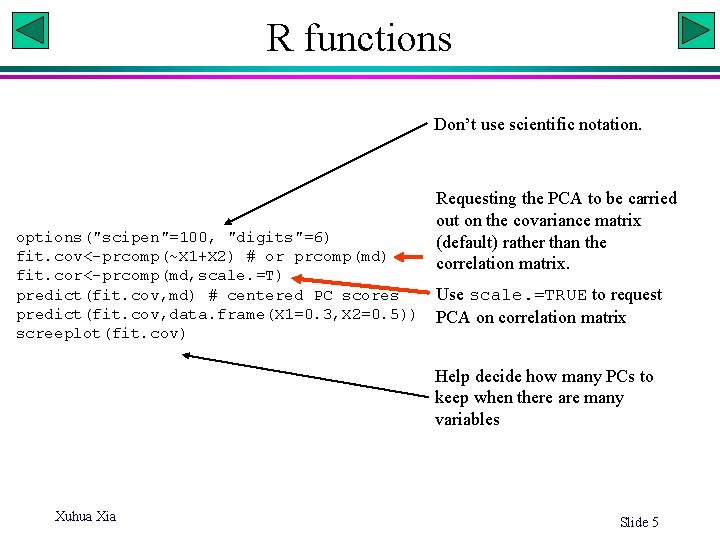 R functions

Don't use scientific notation.

options("scipen"=100, "digits"=6)
fit.cov<-prcomp(~X1+X2) # or prcomp(md)
fit.cor<-prcomp(md,scale.=T)
predict(fit.cov,md) # centered PC scores
predict(fit.cov,data.frame(X1=0.3,X2=0.5))
screeplot(fit.cov)

Requesting the PCA to be carried out on the covariance matrix (default) rather than the correlation matrix.

Use scale.=TRUE to request PCA on correlation matrix

Help decide how many PCs to keep when there are many variables

Xuhua Xia

Slide 5